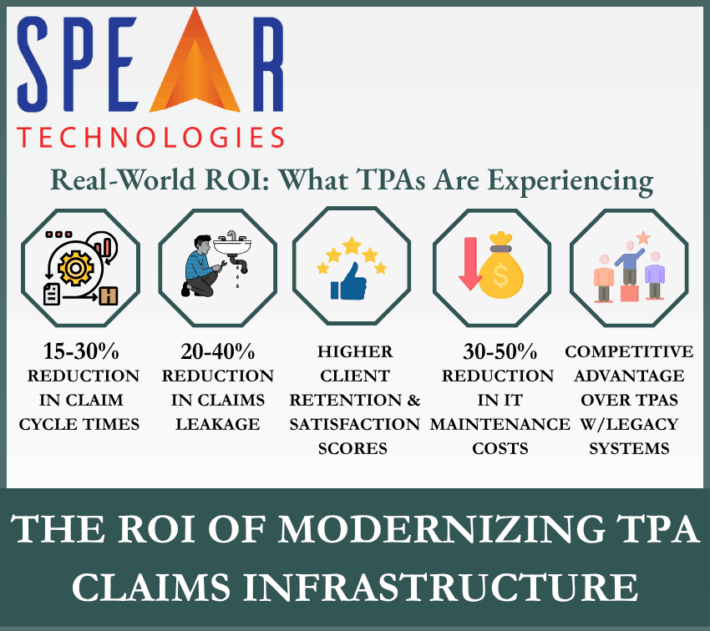 SPEAR
TECHNOLOGIES

Real-World ROI: What TPAs Are Experiencing

15-30%
REDUCTION IN CLAIM CYCLE TIMES

20-40%
REDUCTION IN CLAIMS LEAKAGE

HIGHER CLIENT RETENTION & SATISFACTION SCORES

30-50%
REDUCTION IN IT MAINTENANCE COSTS

COMPETITIVE ADVANTAGE OVER TPAS W/LEGACY SYSTEMS

THE ROI OF MODERNIZING TPA CLAIMS INFRASTRUCTURE